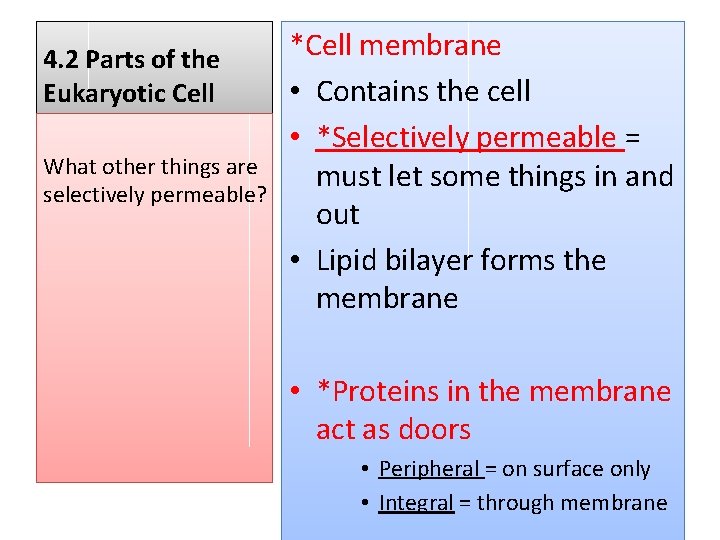 4.2 Parts of the Eukaryotic Cell

What other things are selectively permeable?

*Cell membrane

• Contains the cell
• *Selectively permeable = must let some things in and out
• Lipid bilayer forms the membrane

• *Proteins in the membrane act as doors
  • Peripheral = on surface only
  • Integral = through membrane